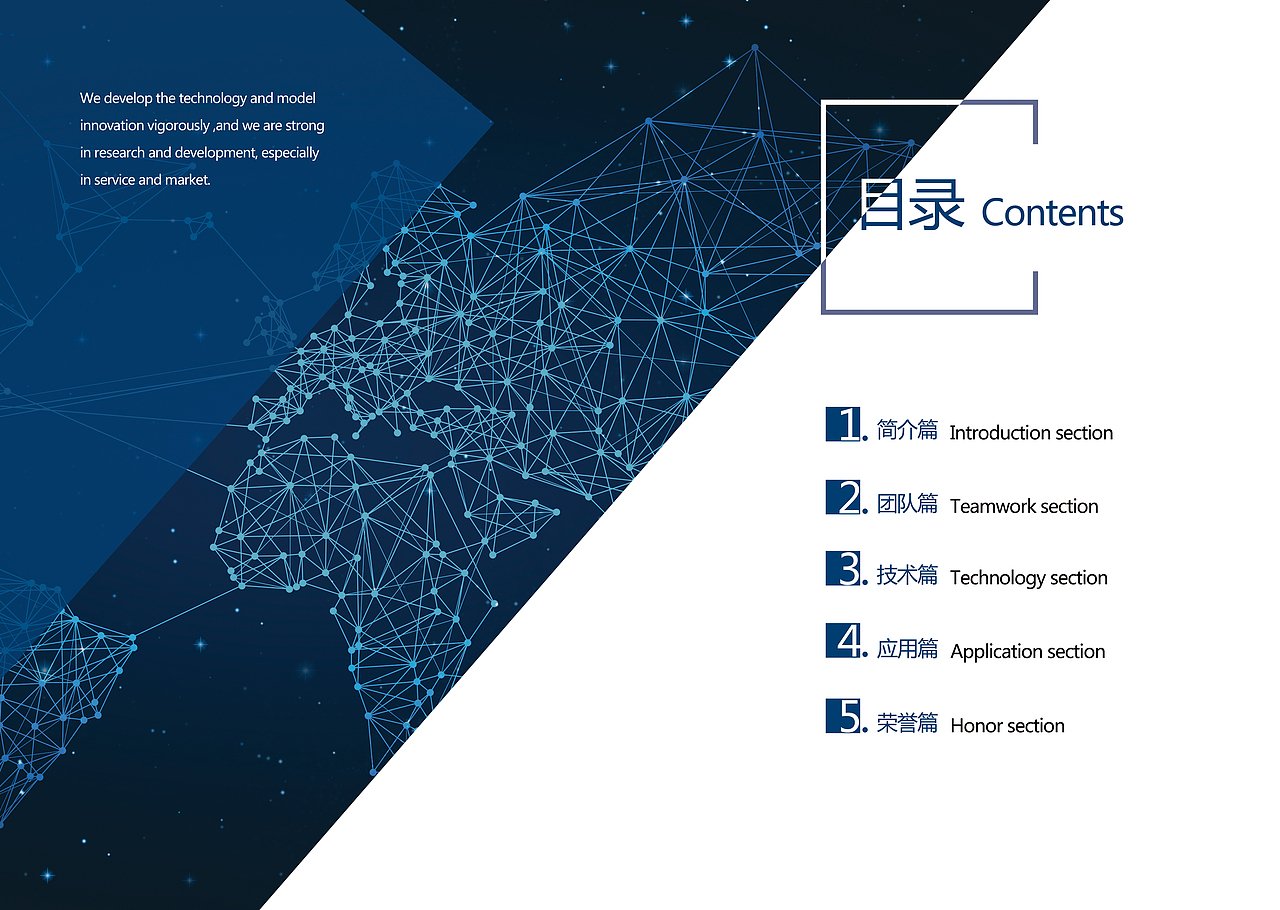 We develop the technology and model innovation vigorously ,and we are strong in research and development, especially in service and market.

目录 Contents

1. 简介篇 Introduction section

2. 团队篇 Teamwork section

3. 技术篇 Technology section

4. 应用篇 Application section

5. 荣誉篇 Honor section